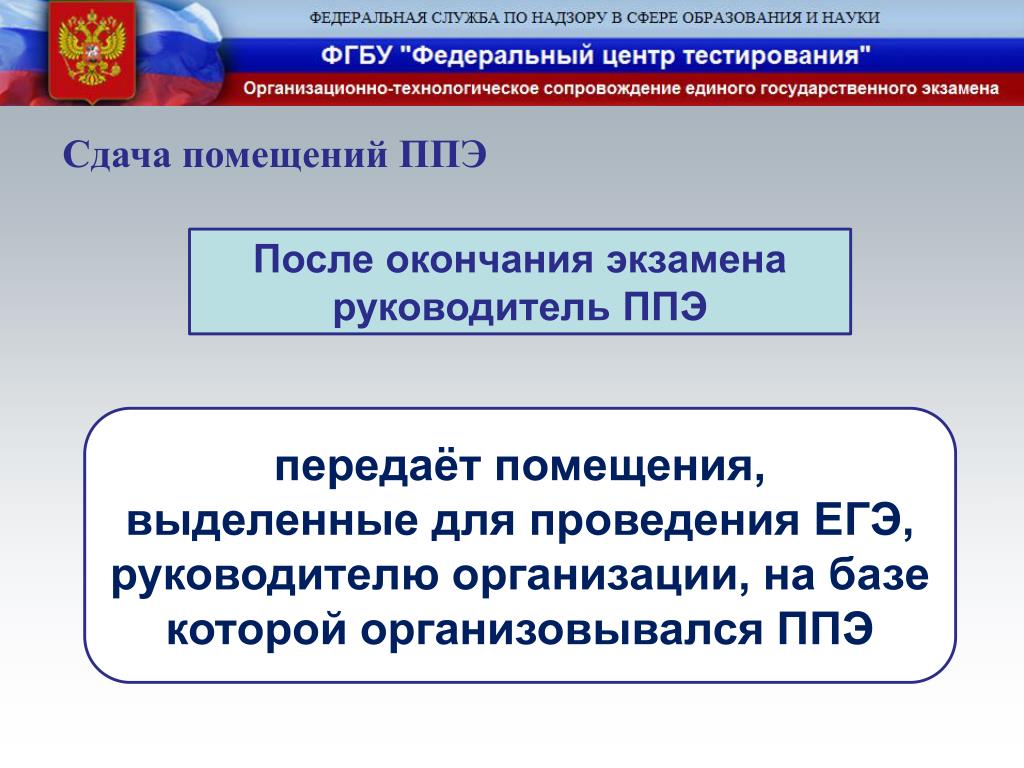 ФЕДЕРАЛЬНАЯ СЛУЖБА ПО НАДЗОРУ В СФЕРЕ ОБРАЗОВАНИЯ И НАУКИ
ФГБУ "Федеральный центр тестирования"
Организационно-технологическое сопровождение единого государственного экзамена

Сдача помещений ППЭ

После окончания экзамена руководитель ППЭ

передаёт помещения, выделенные для проведения ЕГЭ, руководителю организации, на базе которой организовывался ППЭ